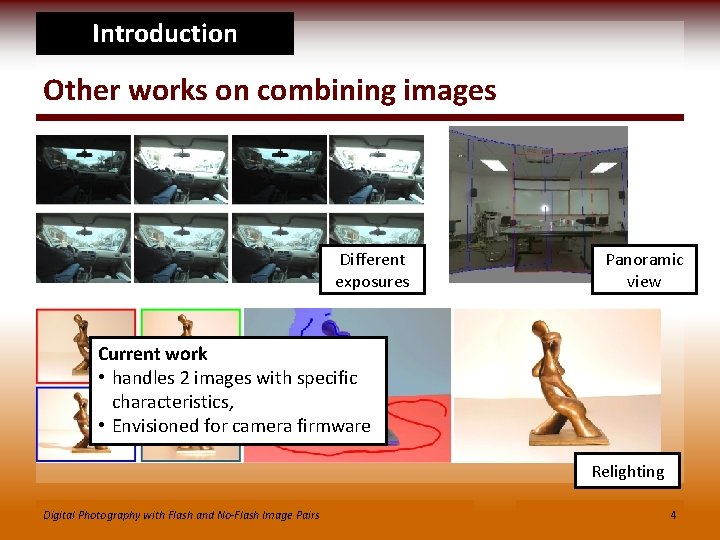 Introduction

Other works on combining images

Different exposures

Panoramic view

Current work
• handles 2 images with specific characteristics,
• Envisioned for camera firmware

Relighting

Digital Photography with Flash and No-Flash Image Pairs

4